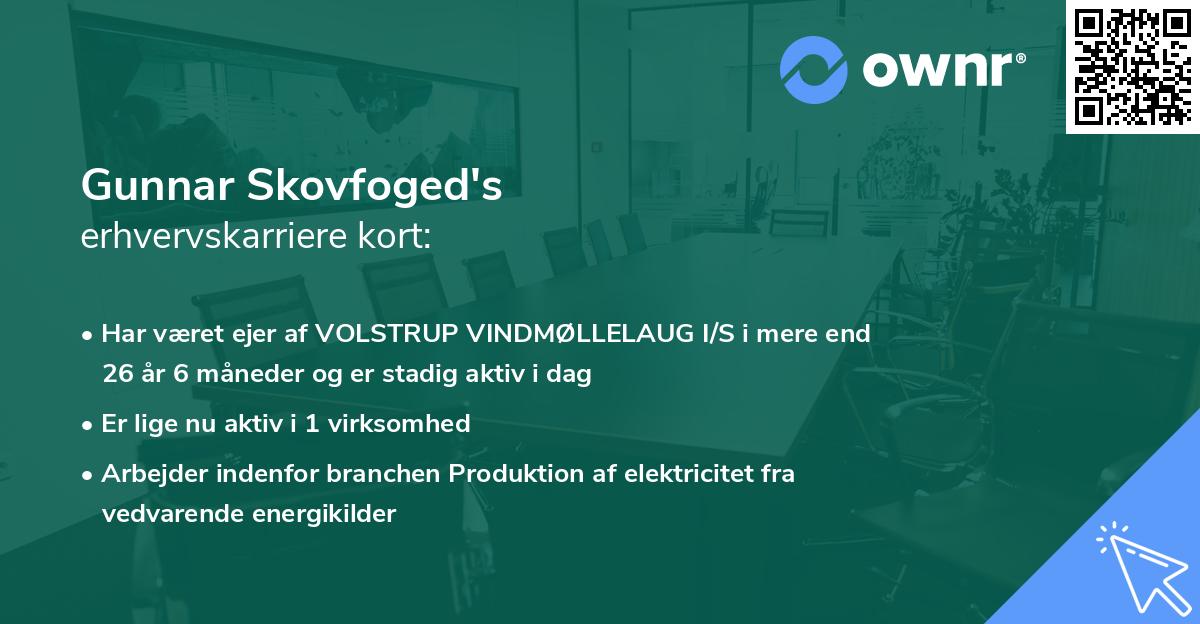 ownr®

Gunnar Skovfoged's
erhvervskarriere kort:

• Har været ejer af VOLSTRUP VINDMØLLELAUG I/S i mere end 26 år 6 måneder og er stadig aktiv i dag

• Er lige nu aktiv i 1 virksomhed

• Arbejder indenfor branchen Produktion af elektricitet fra vedvarende energikilder